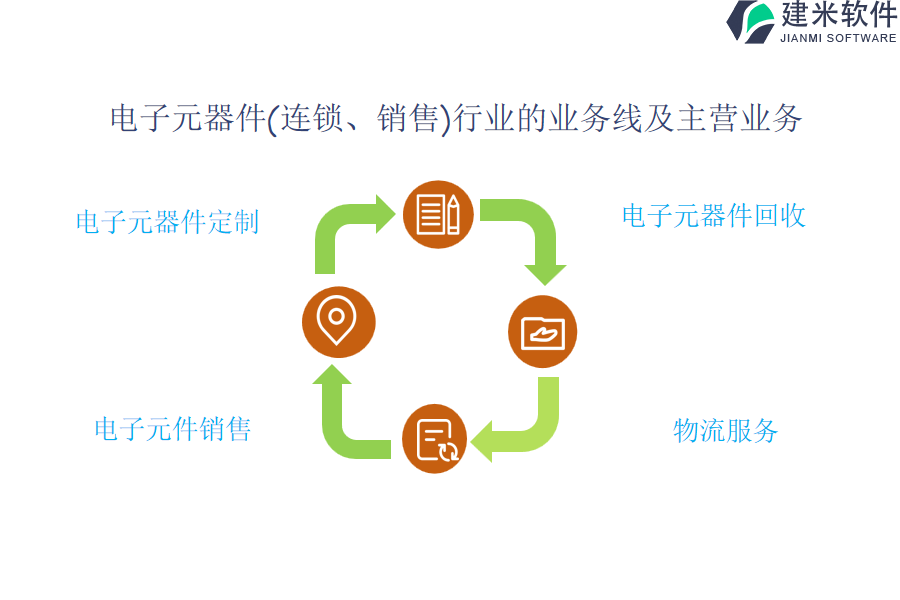 建米软件
JIANMI SOFTWARE

电子元器件(连锁、销售)行业的业务线及主营业务

电子元器件定制

电子元器件回收

电子元件销售

物流服务